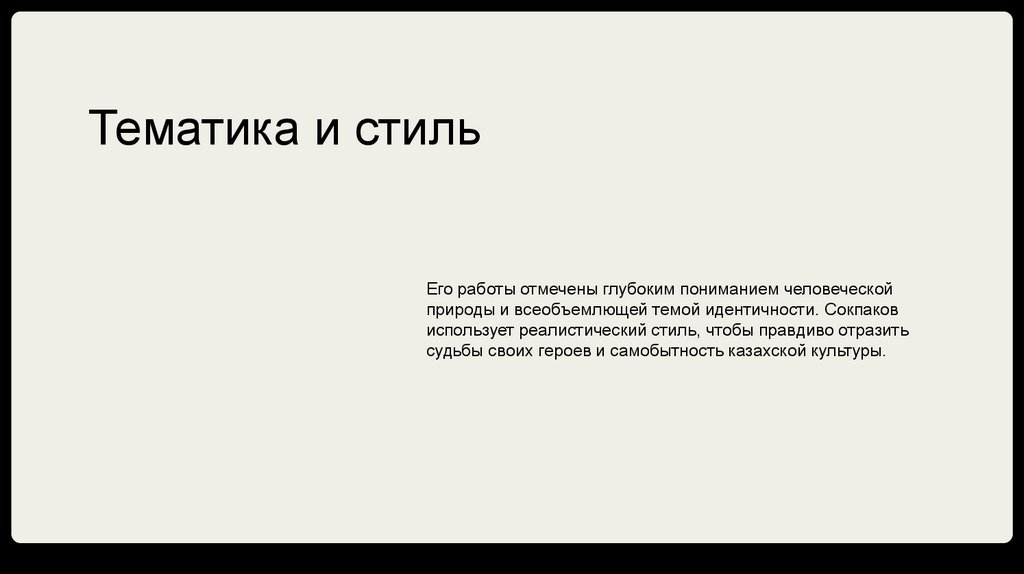 Тематика и стиль

Его работы отмечены глубоким пониманием человеческой природы и всеобъемлющей темой идентичности. Сокпаков использует реалистический стиль, чтобы правдиво отразить судьбы своих героев и самобытность казахской культуры.